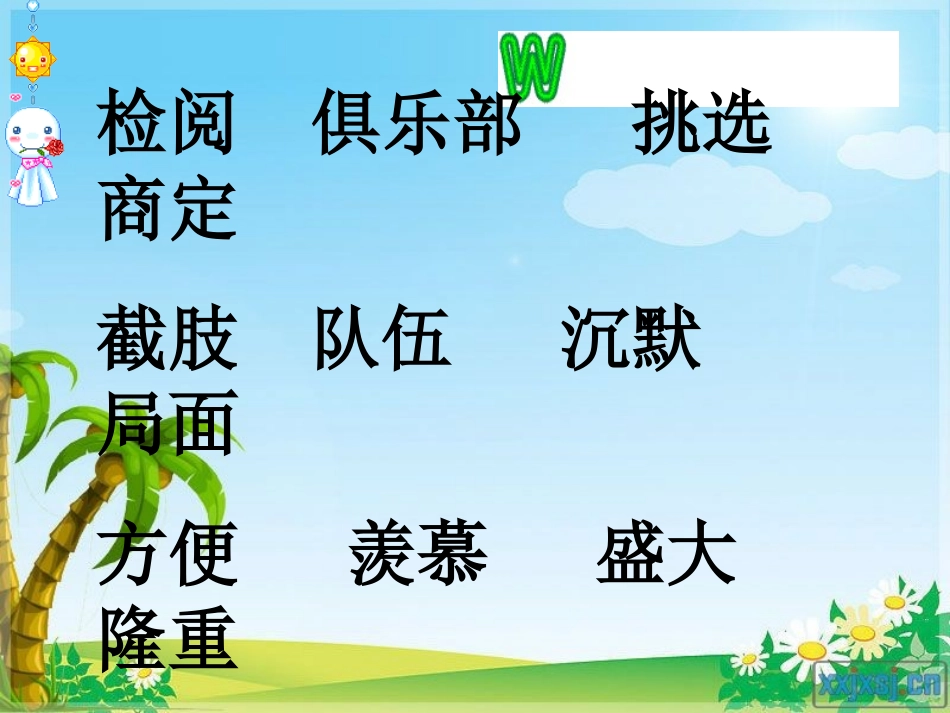 W

检阅　俱乐部　挑选
商定

截肢　队伍　沉默
局面

方便　羡慕　盛大
隆重

xxjxsj.cn